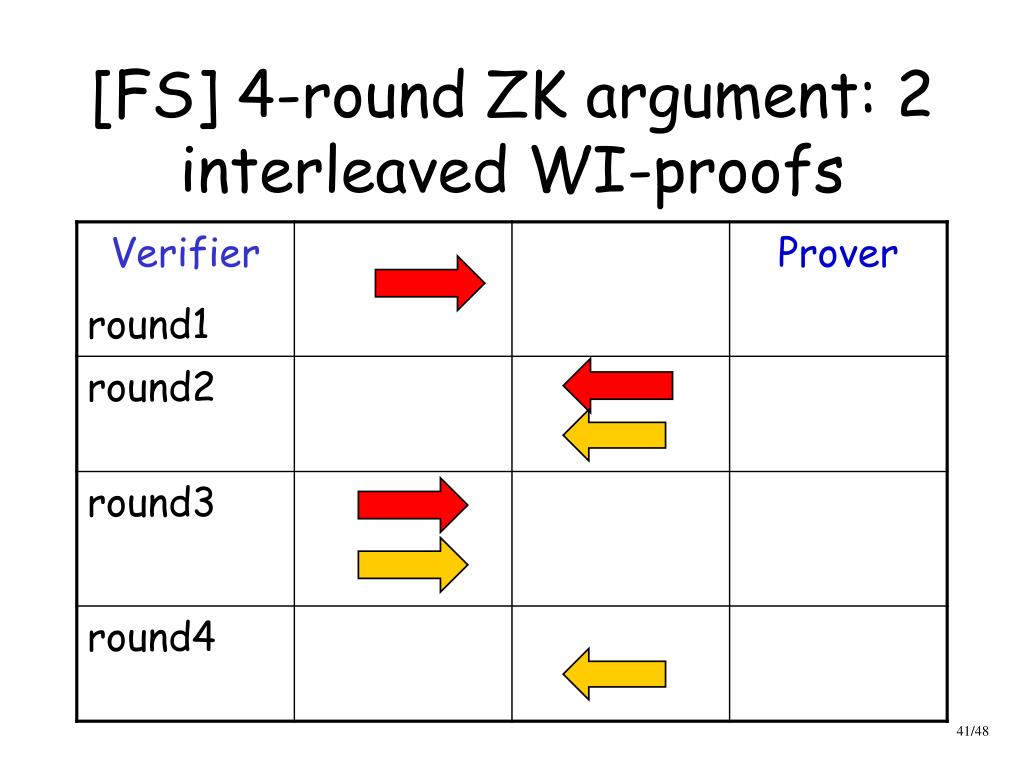 [FS] 4-round ZK argument: 2 interleaved WI-proofs

| Verifier round1 | | | Prover |
|---|---|---|---|
| round2 | | | |
| round3 | | | |
| round4 | | | |

41/48